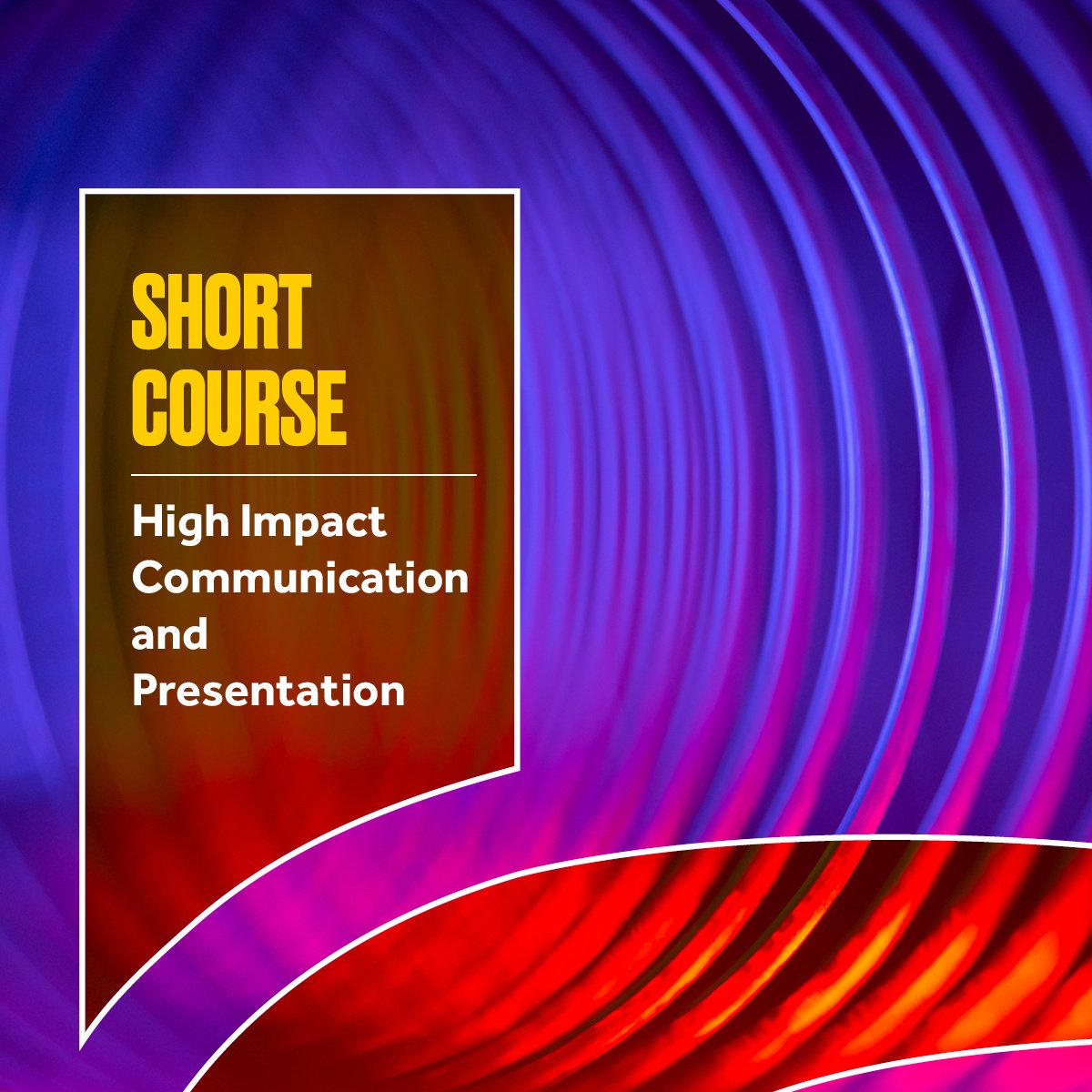 SHORT COURSE

High Impact Communication and Presentation